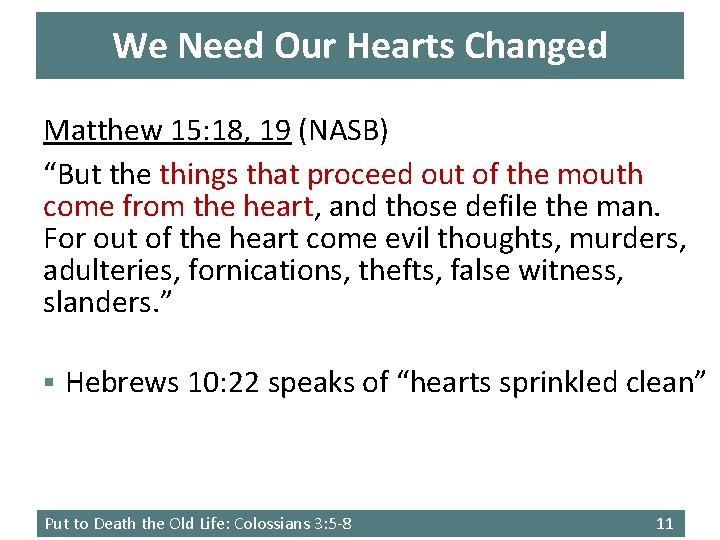 We Need Our Hearts Changed

Matthew 15:18, 19 (NASB)

“But the things that proceed out of the mouth come from the heart, and those defile the man. For out of the heart come evil thoughts, murders, adulteries, fornications, thefts, false witness, slanders.”

▪ Hebrews 10:22 speaks of “hearts sprinkled clean”

Put to Death the Old Life: Colossians 3:5-8

11